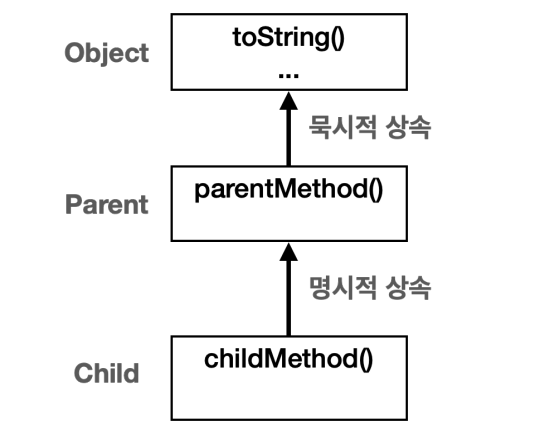 Object

toString()
...

묵시적 상속

Parent

parentMethod()

명시적 상속

Child

childMethod()